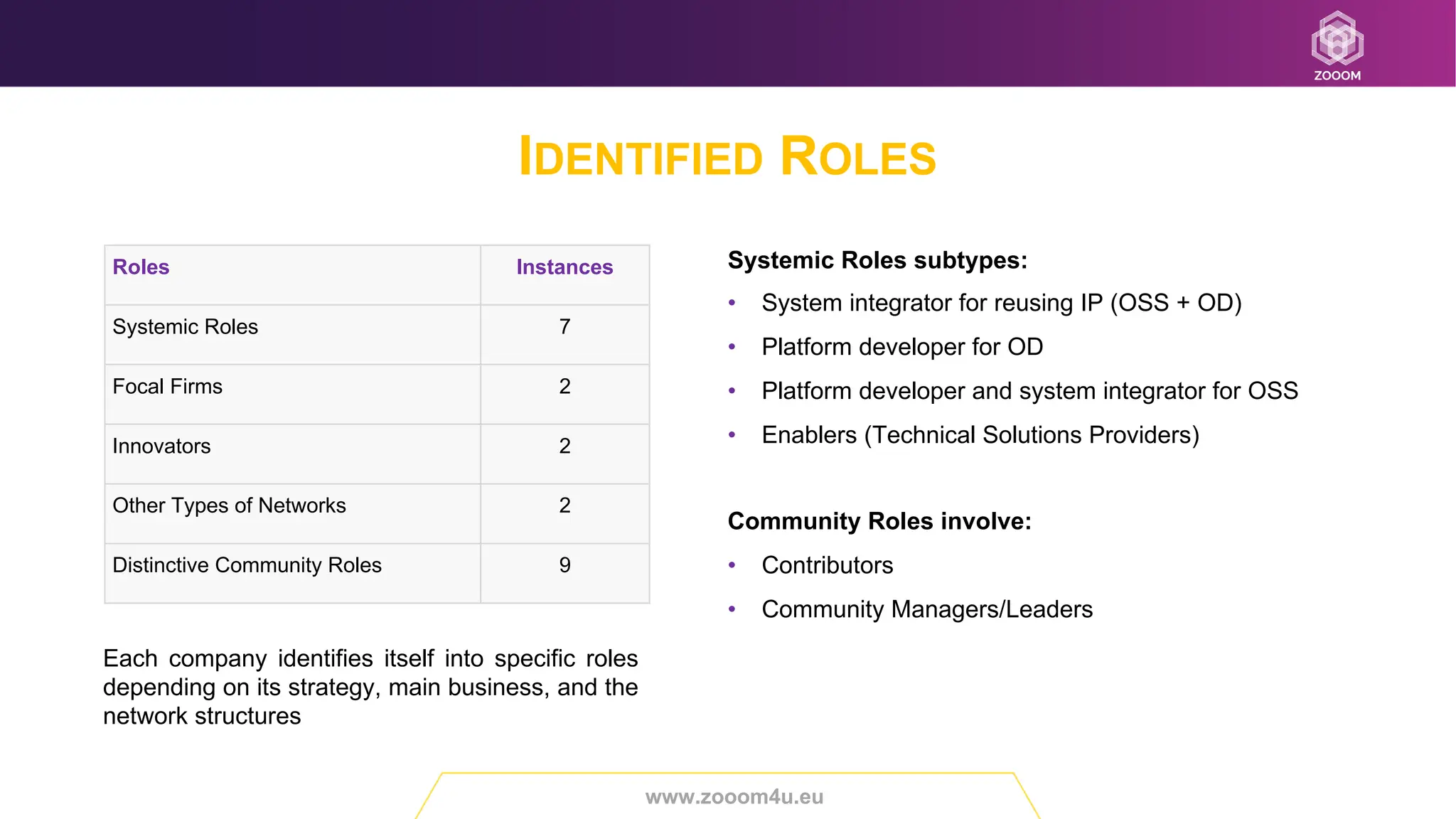 ZOOOM

IDENTIFIED ROLES

| Roles | Instances |
|---|---|
| Systemic Roles | 7 |
| Focal Firms | 2 |
| Innovators | 2 |
| Other Types of Networks | 2 |
| Distinctive Community Roles | 9 |

Each company identifies itself into specific roles depending on its strategy, main business, and the network structures

Systemic Roles subtypes:
• System integrator for reusing IP (OSS + OD)
• Platform developer for OD
• Platform developer and system integrator for OSS
• Enablers (Technical Solutions Providers)

Community Roles involve:
• Contributors
• Community Managers/Leaders

www.zooom4u.eu